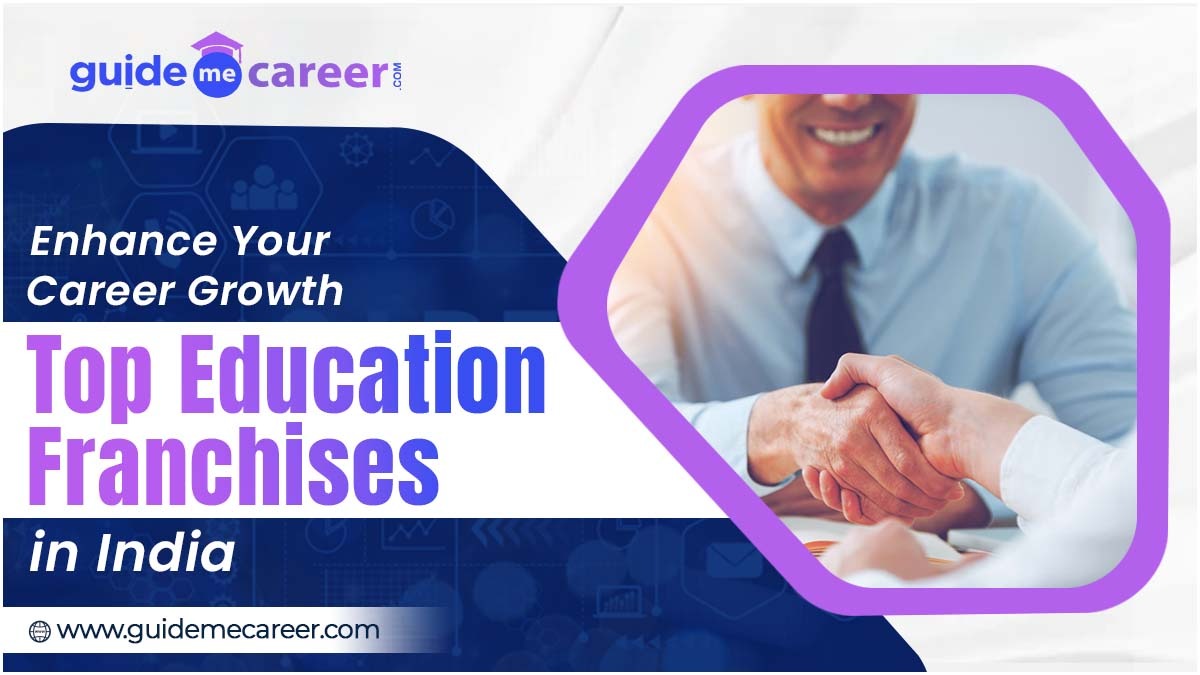 guide me career .COM

Enhance Your Career Growth

Top Education Franchises

in India

www.guidemecareer.com